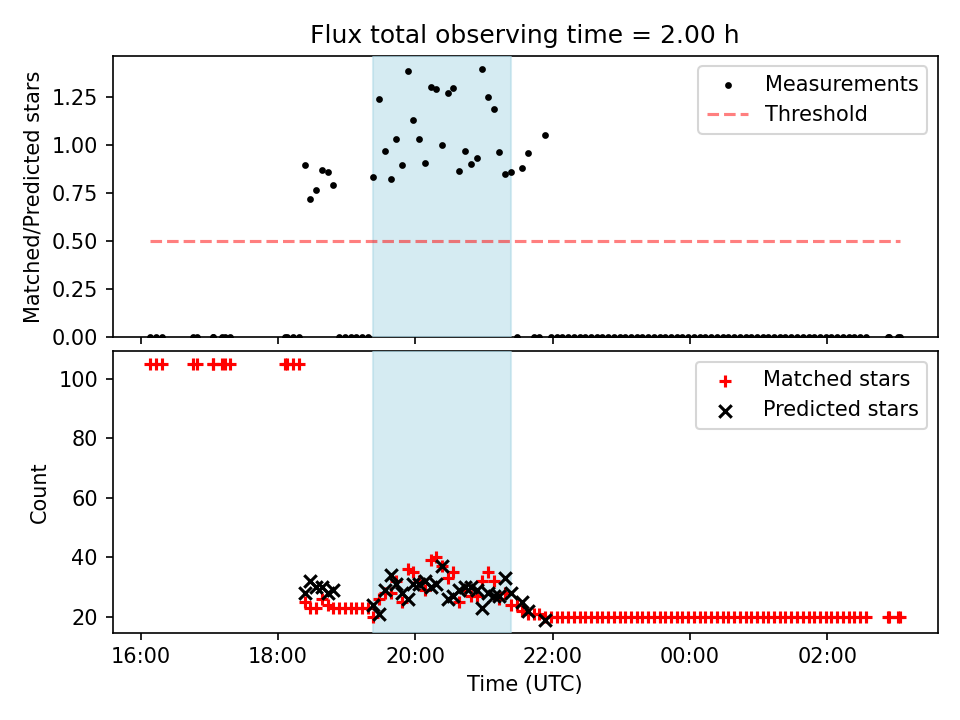 Flux total observing time = 2.00 h

Matched/Predicted stars

1.25
1.00
0.75
0.50
0.25
0.00

Measurements
Threshold

Count

100
80
60
40
20

Matched stars
Predicted stars

16:00
18:00
20:00
22:00
00:00
02:00

Time (UTC)